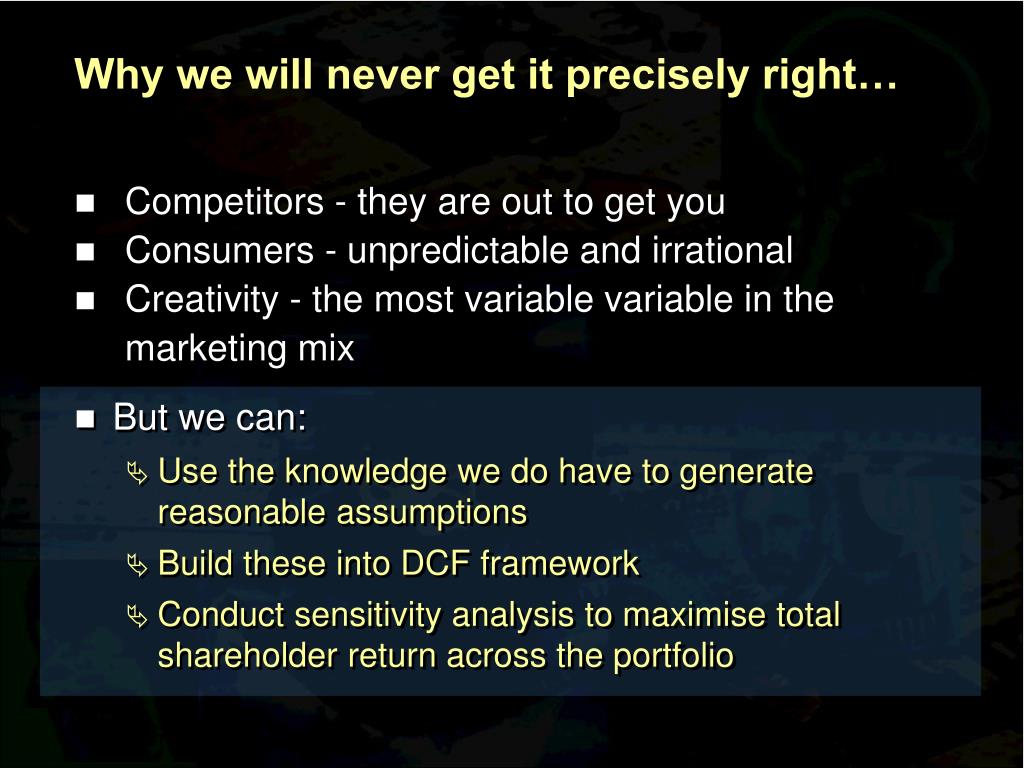 Why we will never get it precisely right…

- Competitors - they are out to get you
- Consumers - unpredictable and irrational
- Creativity - the most variable variable in the marketing mix

- But we can:
  - Use the knowledge we do have to generate reasonable assumptions
  - Build these into DCF framework
  - Conduct sensitivity analysis to maximise total shareholder return across the portfolio